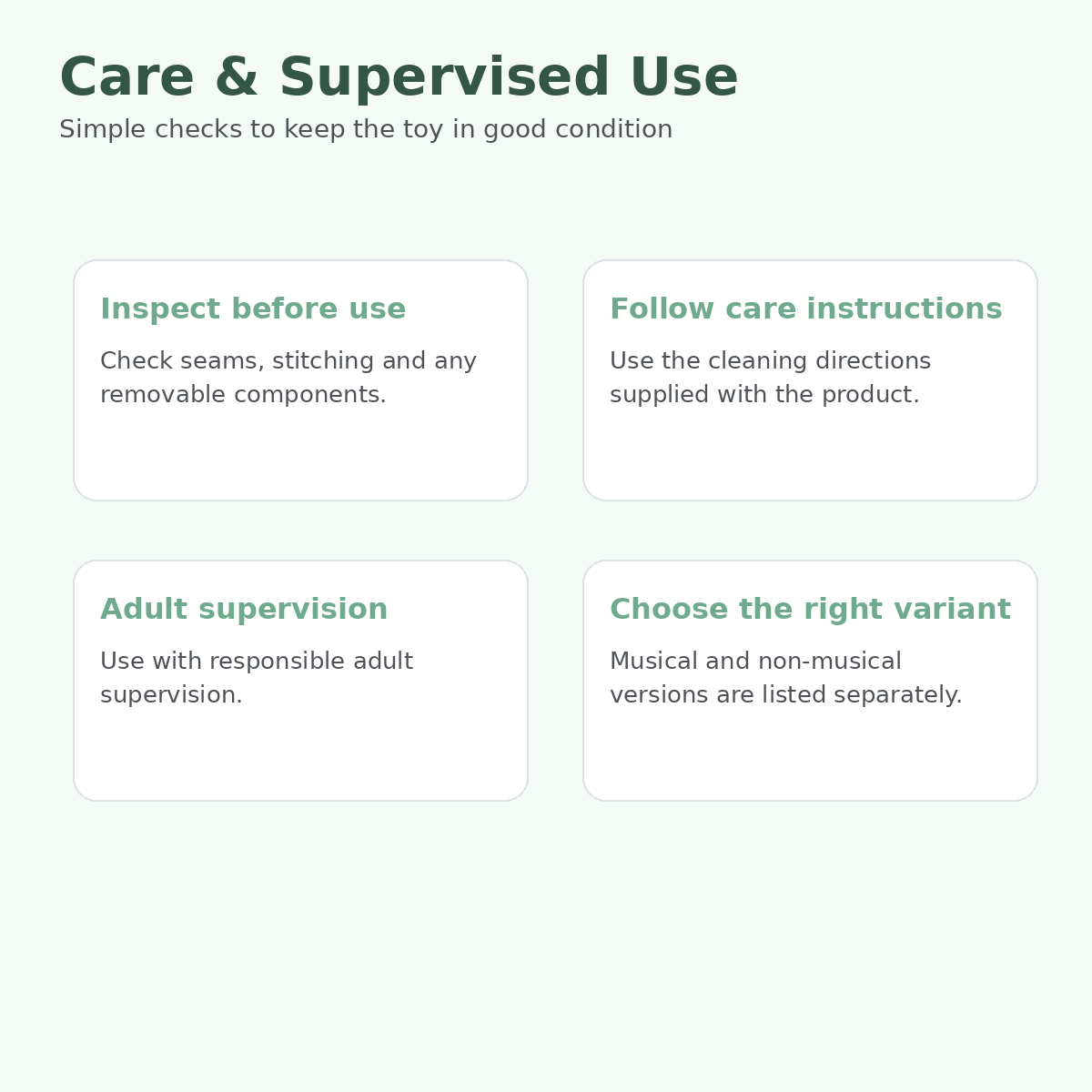 Care & Supervised Use

Simple checks to keep the toy in good condition

Inspect before use

Check seams, stitching and any removable components.

Follow care instructions

Use the cleaning directions supplied with the product.

Adult supervision

Use with responsible adult supervision.

Choose the right variant

Musical and non-musical versions are listed separately.